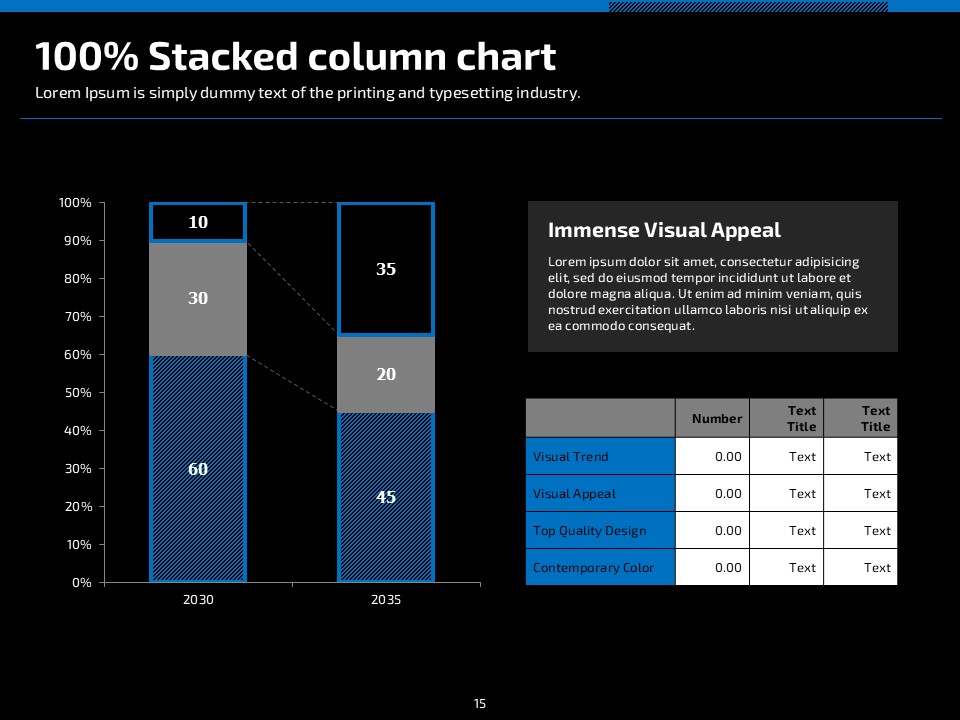 100% Stacked column chart
Lorem Ipsum is simply dummy text of the printing and typesetting industry.

100%
90%
80%
70%
60%
50%
40%
30%
20%
10%
0%

10
30
60
35
20
45

2030
2035

Immense Visual Appeal
Lorem ipsum dolor sit amet, consectetur adipisicing elit, sed do eiusmod tempor incididunt ut labore et dolore magna aliqua. Ut enim ad minim veniam, quis nostrud exercitation ullamco laboris nisi ut aliquip ex ea commodo consequat.

| | Number | Text Title | Text Title |
|---|---|---|---|
| Visual Trend | 0.00 | Text | Text |
| Visual Appeal | 0.00 | Text | Text |
| Top Quality Design | 0.00 | Text | Text |
| Contemporary Color | 0.00 | Text | Text |

15